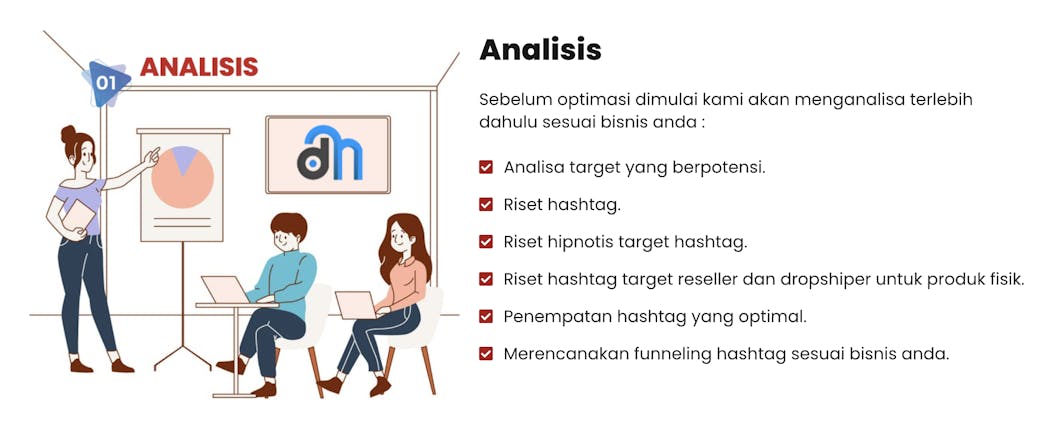 01 ANALISIS

dn

Analisis

Sebelum optimasi dimulai kami akan menganalisa terlebih dahulu sesuai bisnis anda :

Analisa target yang berpotensi.

Riset hashtag.

Riset hipnotis target hashtag.

Riset hashtag target reseller dan dropshiper untuk produk fisik.

Penempatan hashtag yang optimal.

Merencanakan funneling hashtag sesuai bisnis anda.